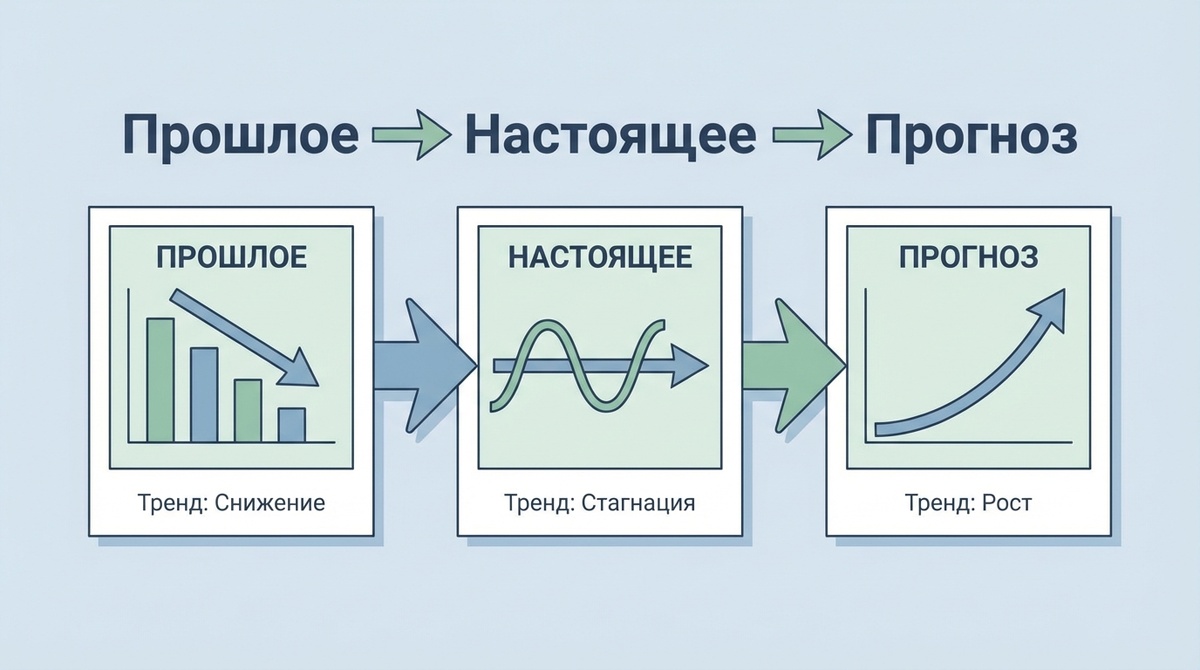 Прошлое → Настоящее → Прогноз

ПРОШЛОЕ

Тренд: Снижение

НАСТОЯЩЕЕ

Тренд: Стагнация

ПРОГНОЗ

Тренд: Рост